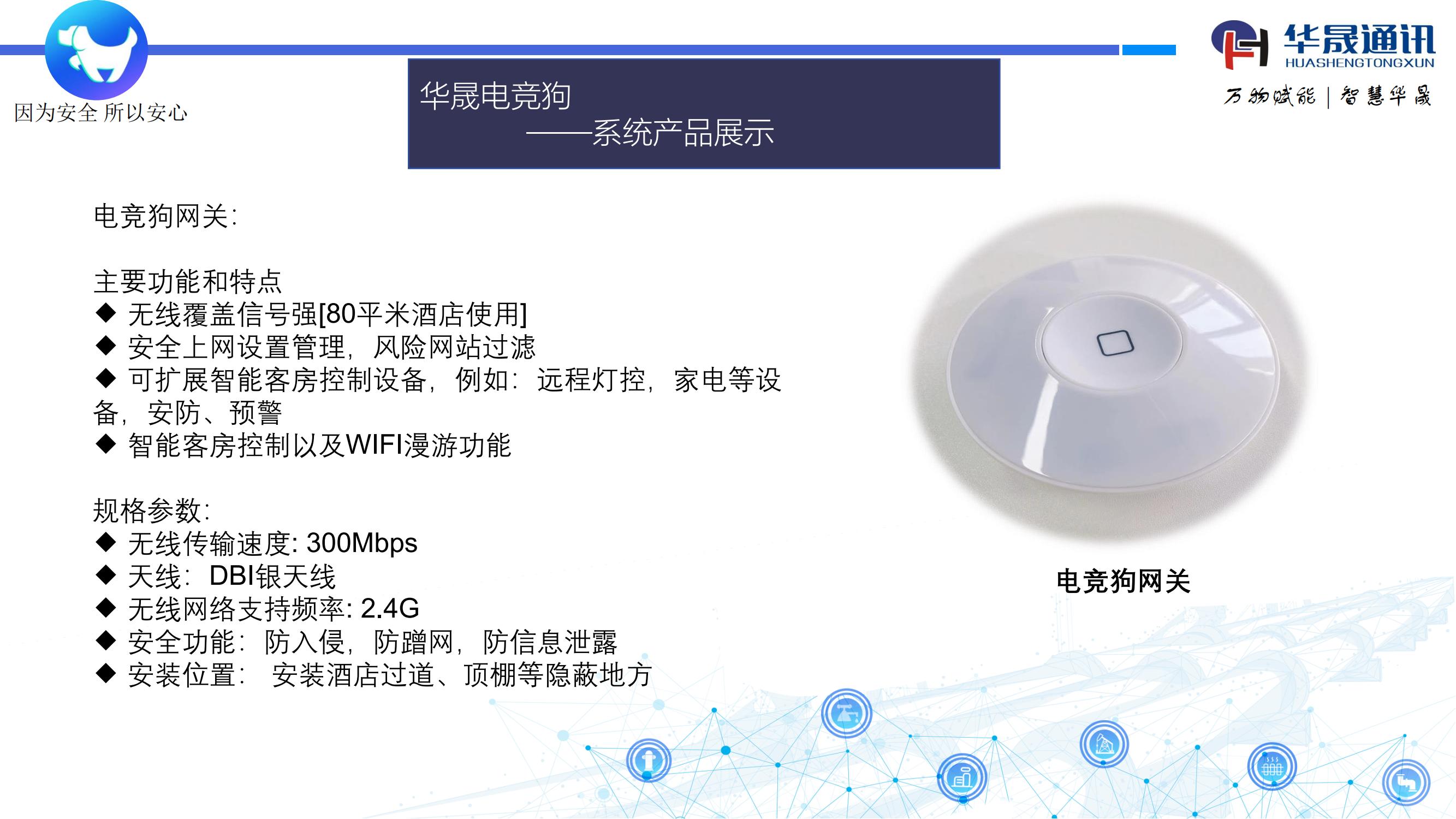 因为安全 所以安心

华晟电竞狗
——系统产品展示

华晟通讯
HUASHENGTONGXUN
万物赋能 | 智慧华晟

电竞狗网关:

主要功能和特点
◆ 无线覆盖信号强[80平米酒店使用]
◆ 安全上网设置管理，风险网站过滤
◆ 可扩展智能客房控制设备，例如：远程灯控，家电等设备，安防、预警
◆ 智能客房控制以及WIFI漫游功能

规格参数:
◆ 无线传输速度: 300Mbps
◆ 天线：DBI银天线
◆ 无线网络支持频率: 2.4G
◆ 安全功能：防入侵，防蹭网，防信息泄露
◆ 安装位置：  安装酒店过道、顶棚等隐蔽地方

电竞狗网关